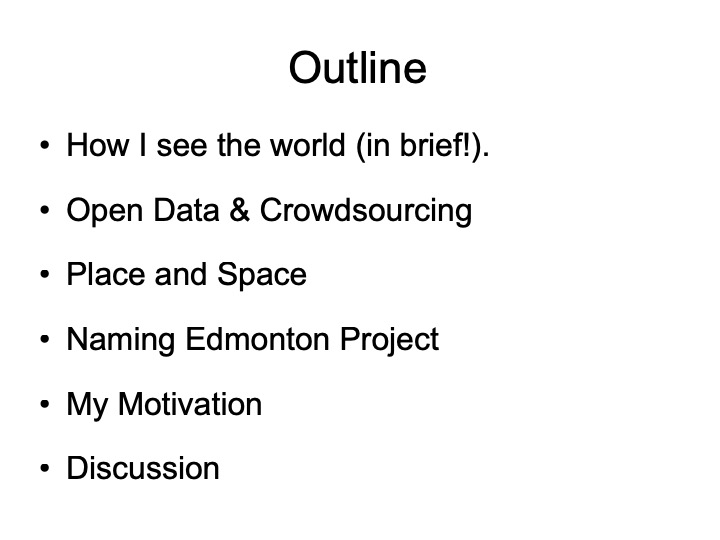 Outline

• How I see the world (in brief!).

• Open Data & Crowdsourcing

• Place and Space

• Naming Edmonton Project

• My Motivation

• Discussion